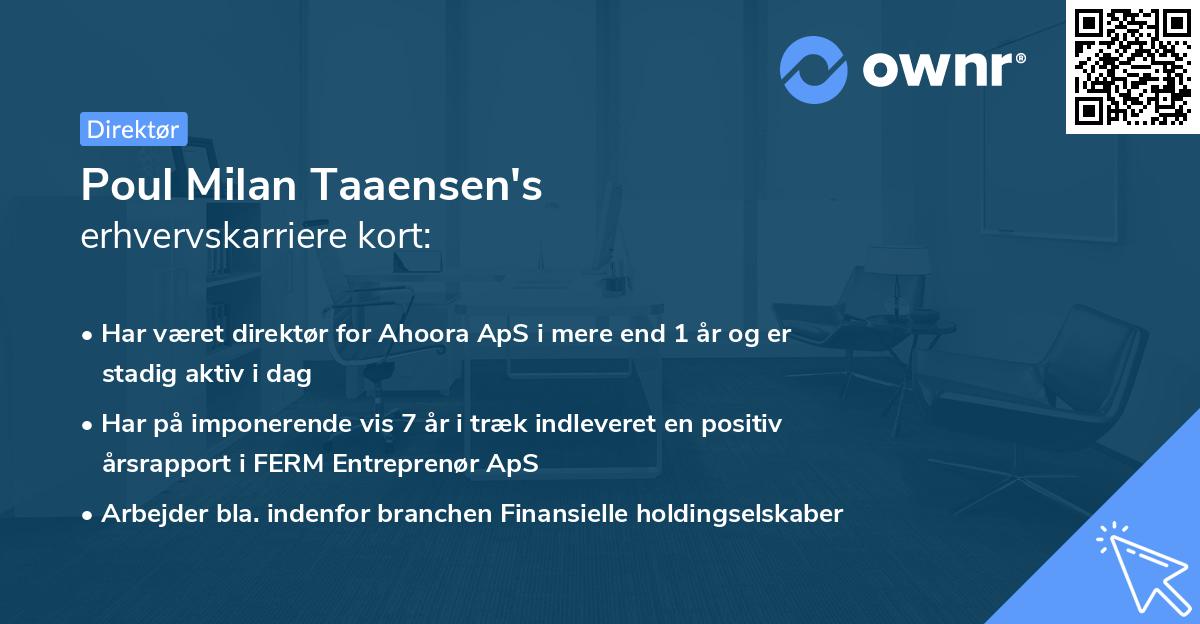 ownr®

Direktør

Poul Milan Taaensen's
erhvervskarriere kort:

• Har været direktør for Ahoora ApS i mere end 1 år og er stadig aktiv i dag

• Har på imponerende vis 7 år i træk indleveret en positiv årsrapport i FERM Entreprenør ApS

• Arbejder bla. indenfor branchen Finansielle holdingselskaber